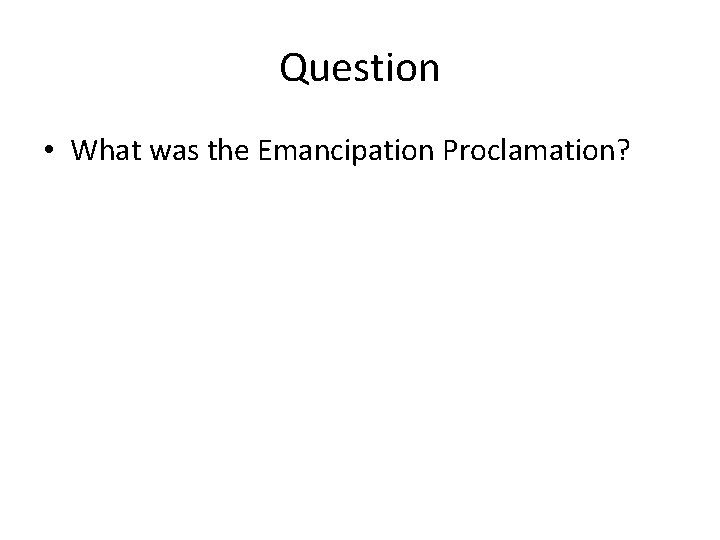 Question

• What was the Emancipation Proclamation?